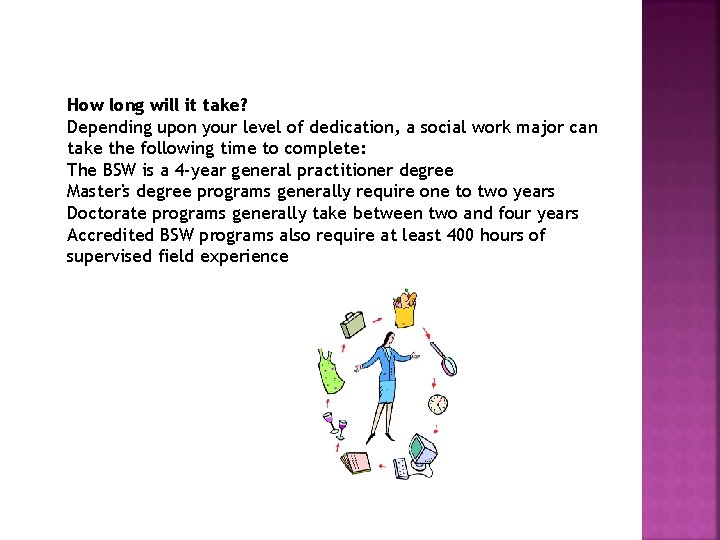 How long will it take?
Depending upon your level of dedication, a social work major can take the following time to complete:
The BSW is a 4-year general practitioner degree
Master's degree programs generally require one to two years
Doctorate programs generally take between two and four years
Accredited BSW programs also require at least 400 hours of supervised field experience